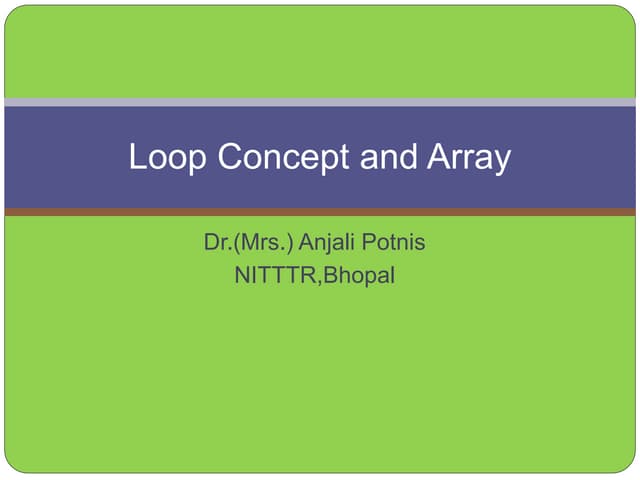 Loop Concept and Array

Dr.(Mrs.) Anjali Potnis
NITTTR,Bhopal